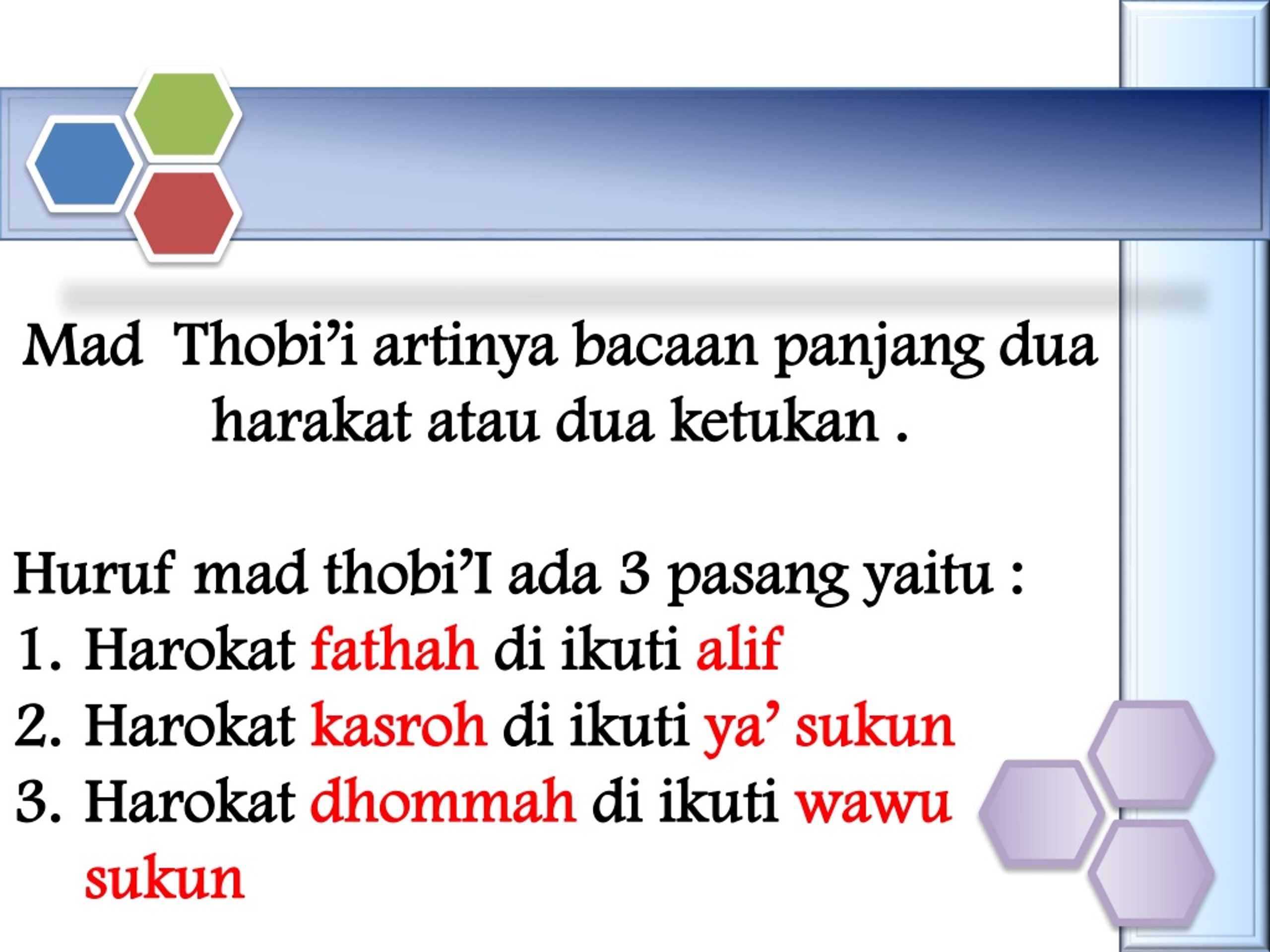 Mad  Thobi’i artinya bacaan panjang dua harakat atau dua ketukan .

Huruf mad thobi’I ada 3 pasang yaitu :
1. Harokat fathah di ikuti alif
2. Harokat kasroh di ikuti ya’ sukun
3. Harokat dhommah di ikuti wawu sukun